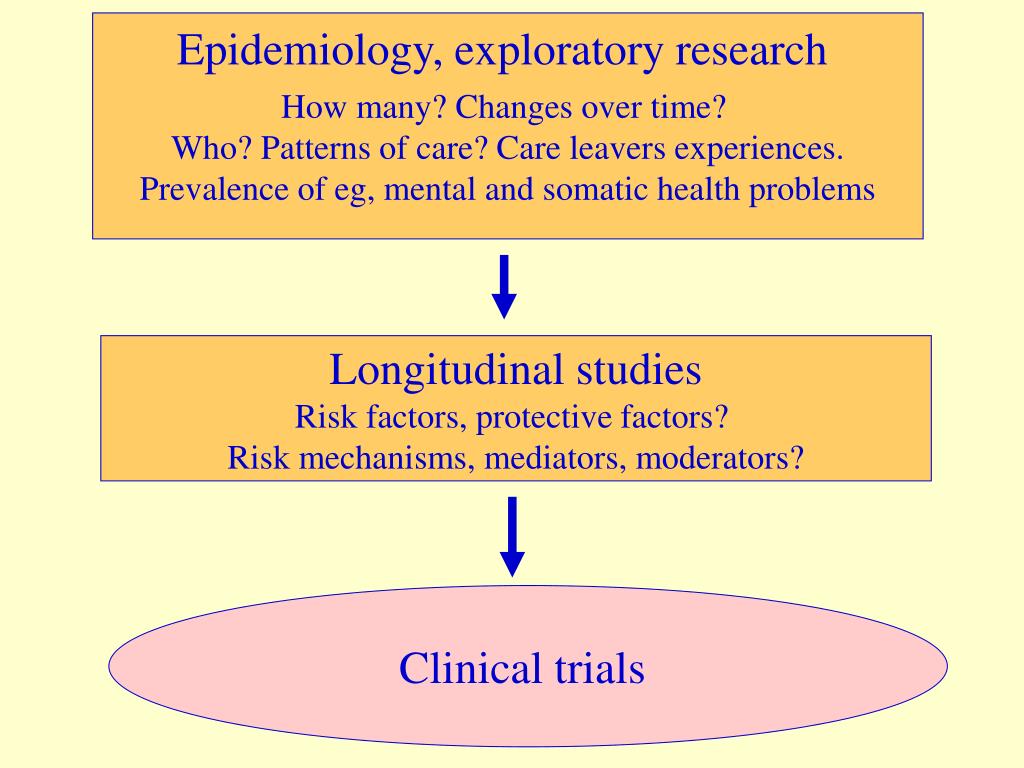 Epidemiology, exploratory research

How many? Changes over time?
Who? Patterns of care? Care leavers experiences.
Prevalence of eg, mental and somatic health problems

Longitudinal studies

Risk factors, protective factors?
Risk mechanisms, mediators, moderators?

Clinical trials